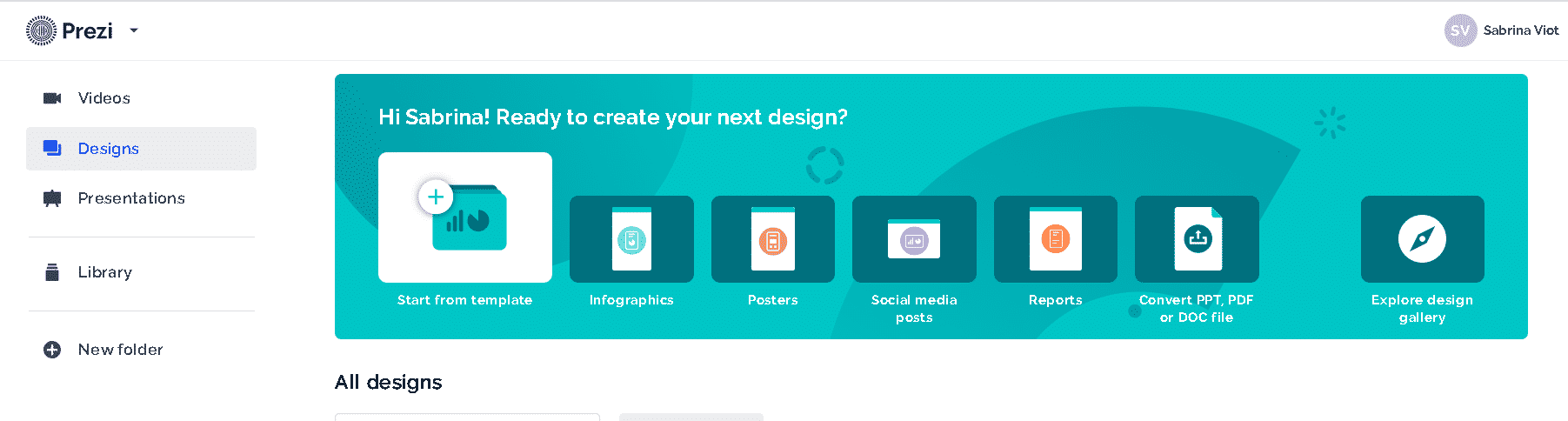 Prezi

SV Sabrina Viot

Videos

Designs

Presentations

Library

New folder

Hi Sabrina! Ready to create your next design?

Start from template

Infographics

Posters

Social media posts

Reports

Convert PPT, PDF or DOC file

Explore design gallery

All designs